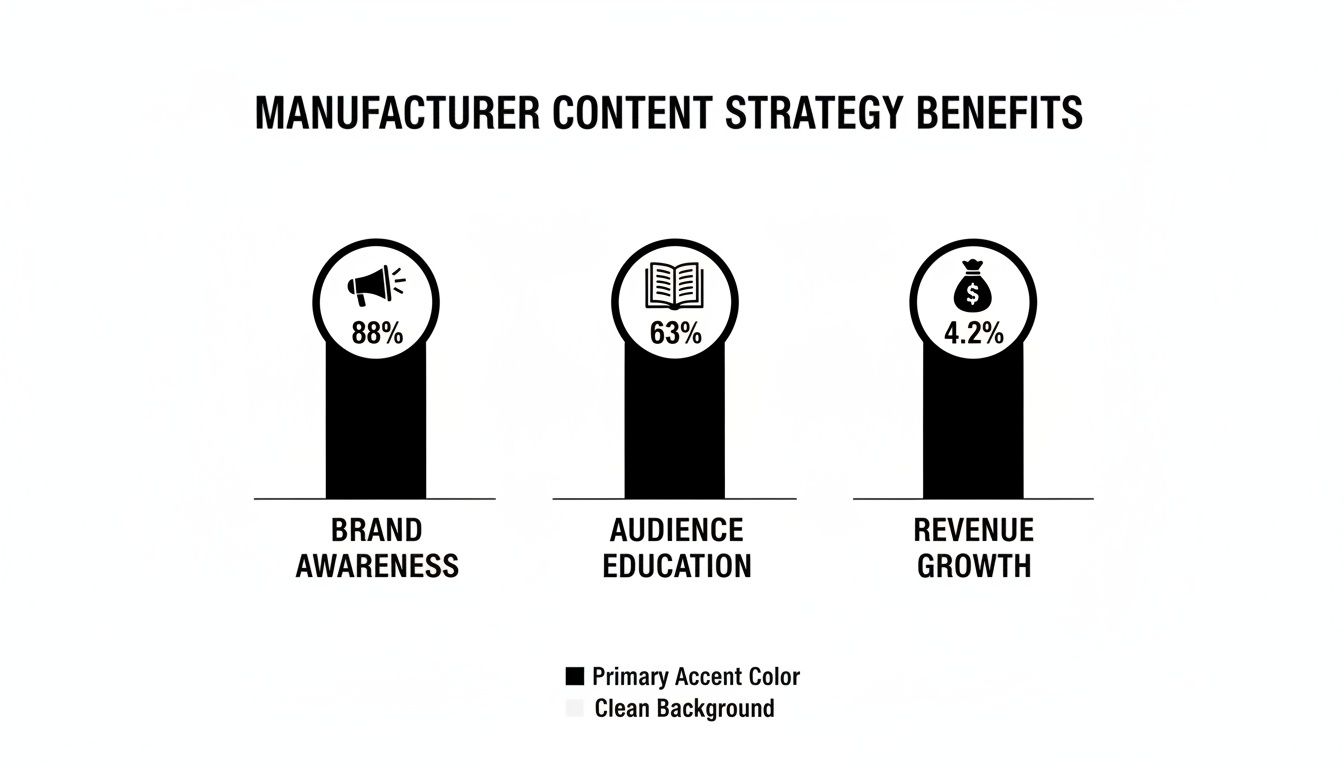 MANUFACTURER CONTENT STRATEGY BENEFITS

88%

BRAND AWARENESS

63%

AUDIENCE EDUCATION

$

4.2%

REVENUE GROWTH

Primary Accent Color
Clean Background